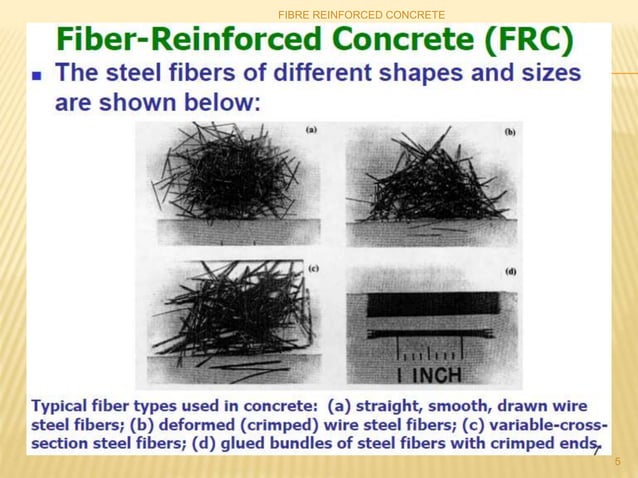 FIBRE REINFORCED CONCRETE

Fiber-Reinforced Concrete (FRC)

▪ The steel fibers of different shapes and sizes are shown below:

(a)

(b)

(c)

(d)

1 INCH

Typical fiber types used in concrete: (a) straight, smooth, drawn wire steel fibers; (b) deformed (crimped) wire steel fibers; (c) variable-cross-section steel fibers; (d) glued bundles of steel fibers with crimped ends.

7

5